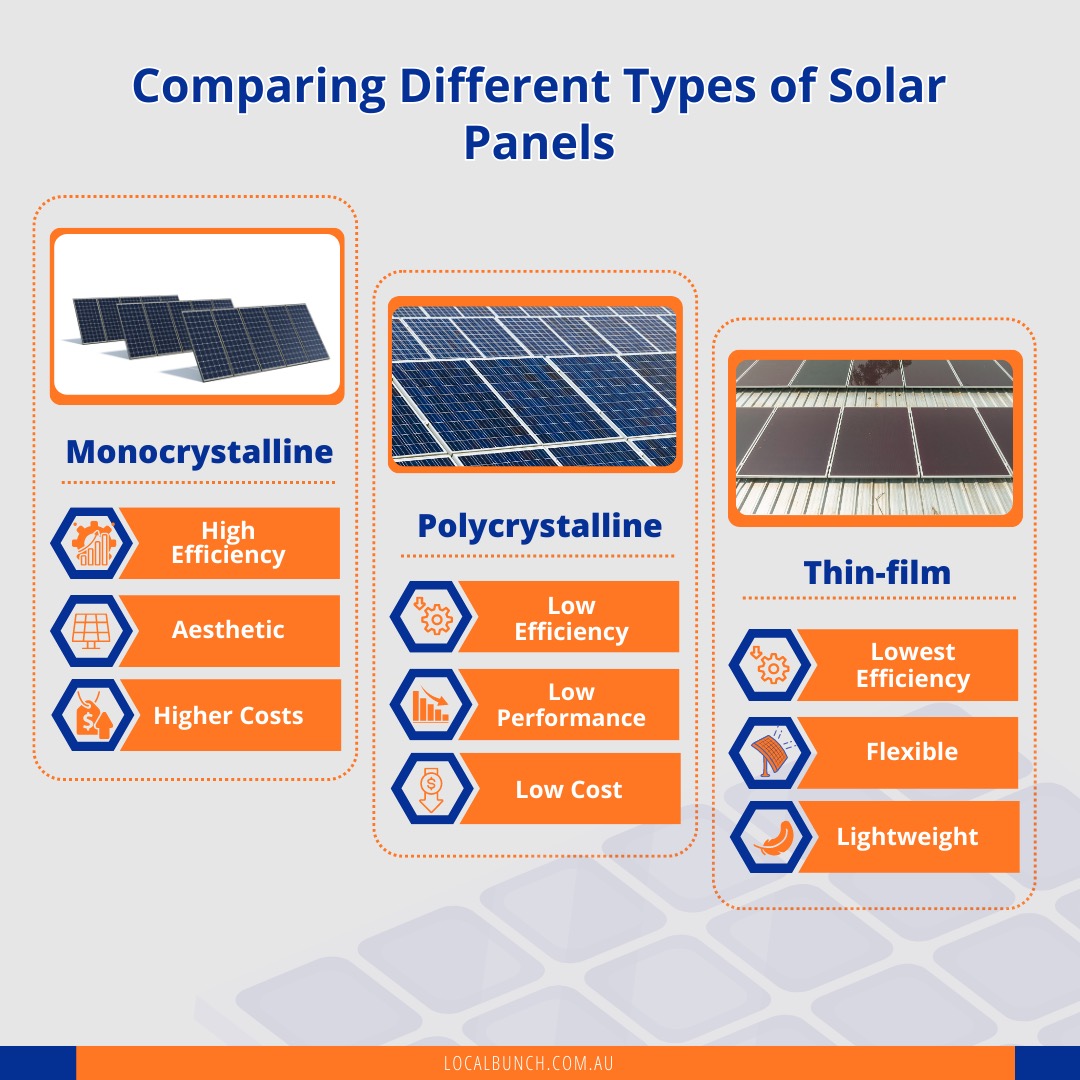 Comparing Different Types of Solar Panels

Monocrystalline

High Efficiency

Aesthetic

Higher Costs

Polycrystalline

Low Efficiency

Low Performance

Low Cost

Thin-film

Lowest Efficiency

Flexible

Lightweight

LOCALBUNCH.COM.AU